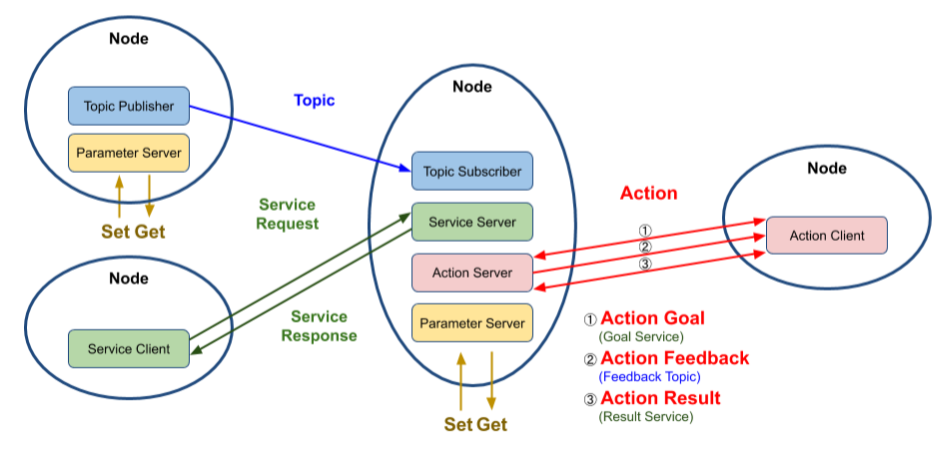 Node

Topic Publisher

Parameter Server

Set Get

Topic

Node

Topic Subscriber

Service Server

Action Server

Parameter Server

Set Get

Service Request

Service Response

Node

Service Client

Action

①
②
③

Node

Action Client

① Action Goal
(Goal Service)
② Action Feedback
(Feedback Topic)
③ Action Result
(Result Service)